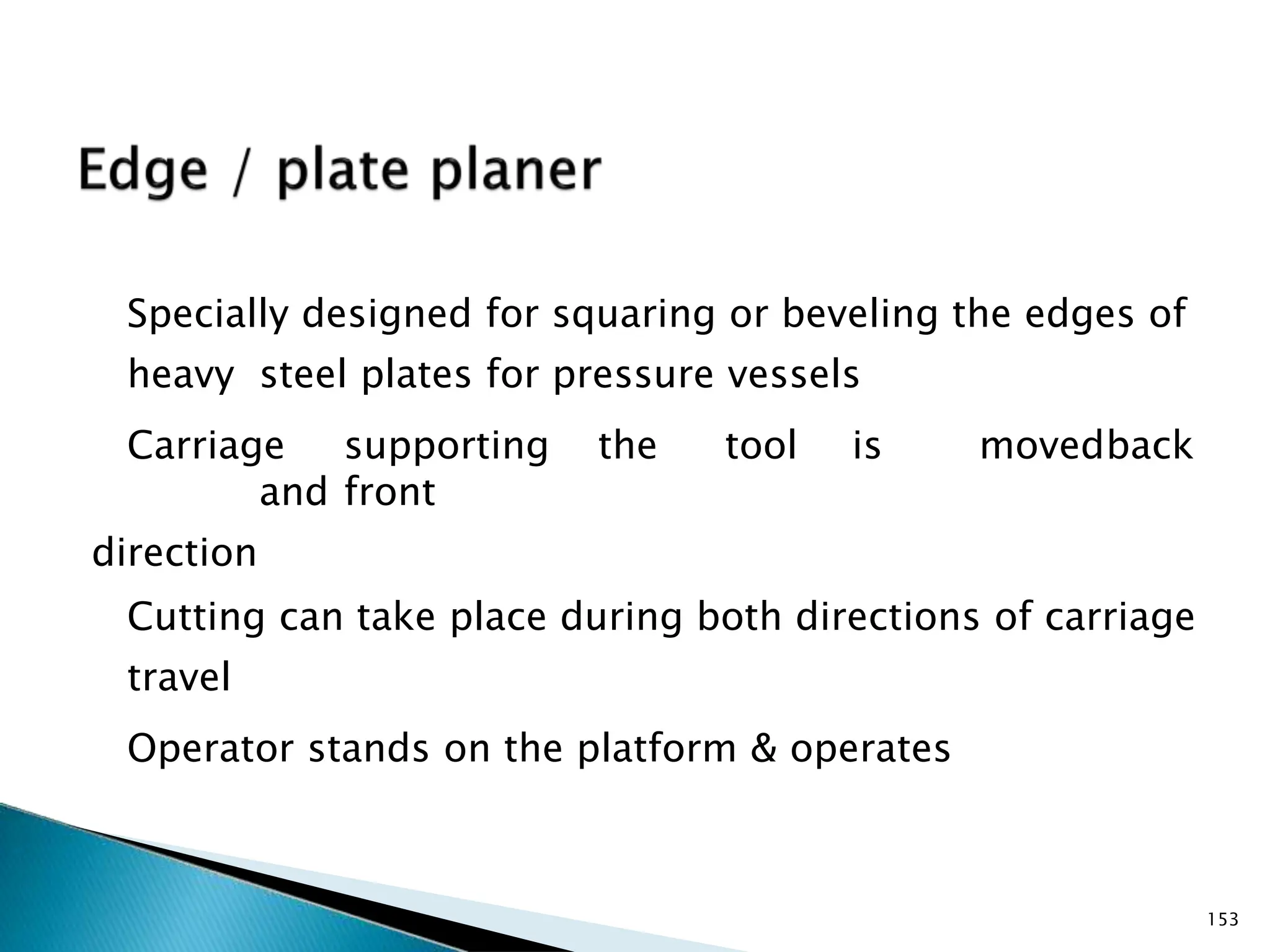 Edge / plate planer

Specially designed for squaring or beveling the edges of heavy steel plates for pressure vessels

Carriage supporting the tool is movedback and front direction

Cutting can take place during both directions of carriage travel

Operator stands on the platform & operates

153